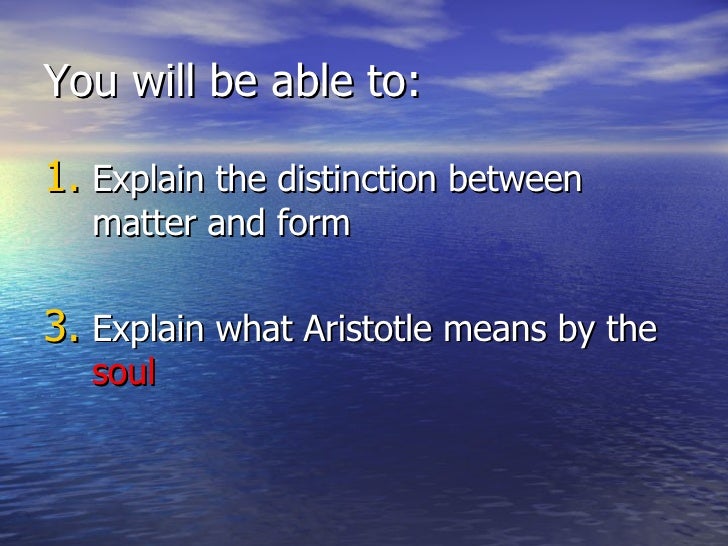 You will be able to:

1. Explain the distinction between matter and form

3. Explain what Aristotle means by the soul